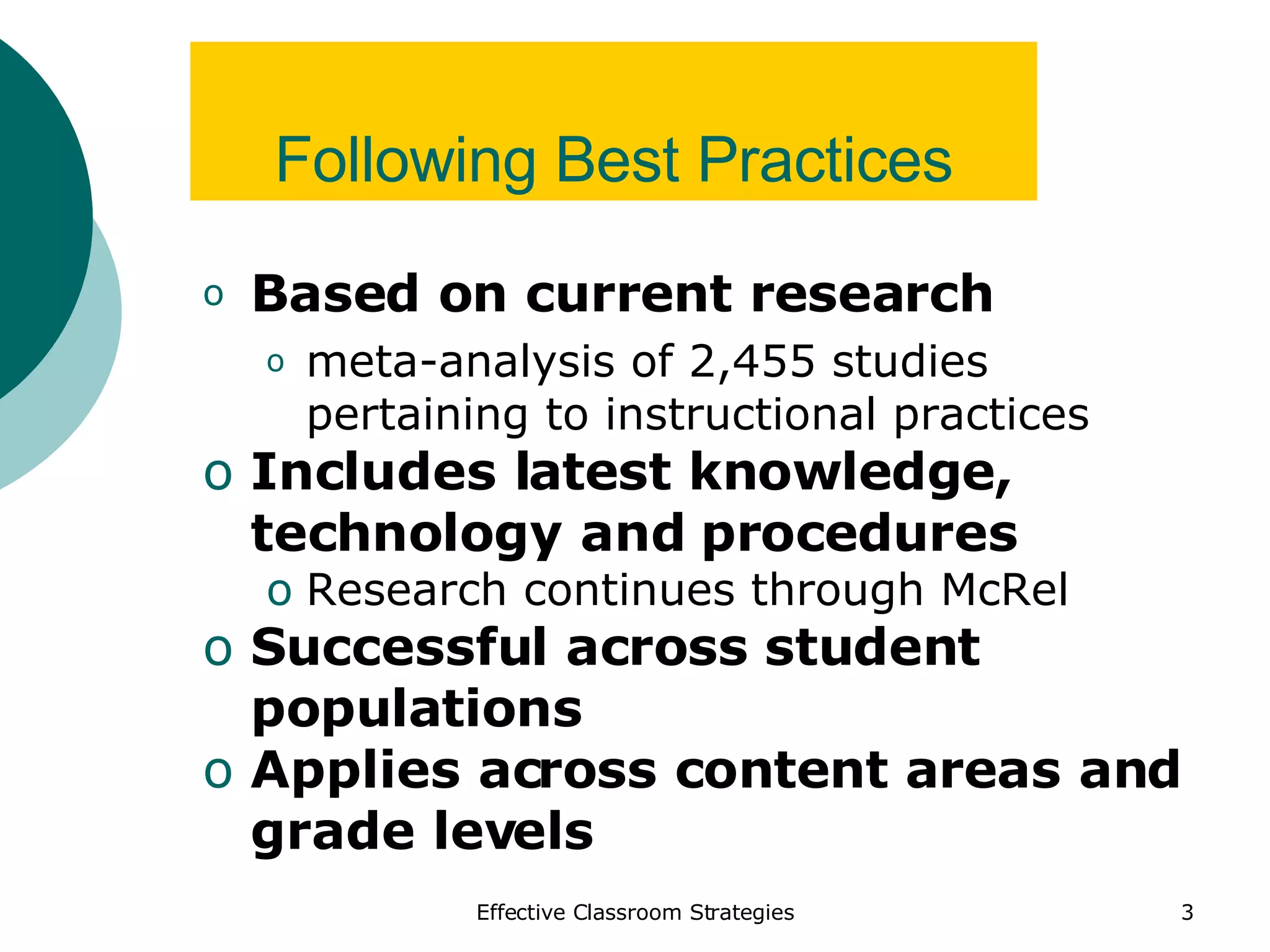 Following Best Practices

o Based on current research

o meta-analysis of 2,455 studies pertaining to instructional practices

o Includes latest knowledge, technology and procedures

o Research continues through McRel

o Successful across student populations

o Applies across content areas and grade levels

Effective Classroom Strategies

3